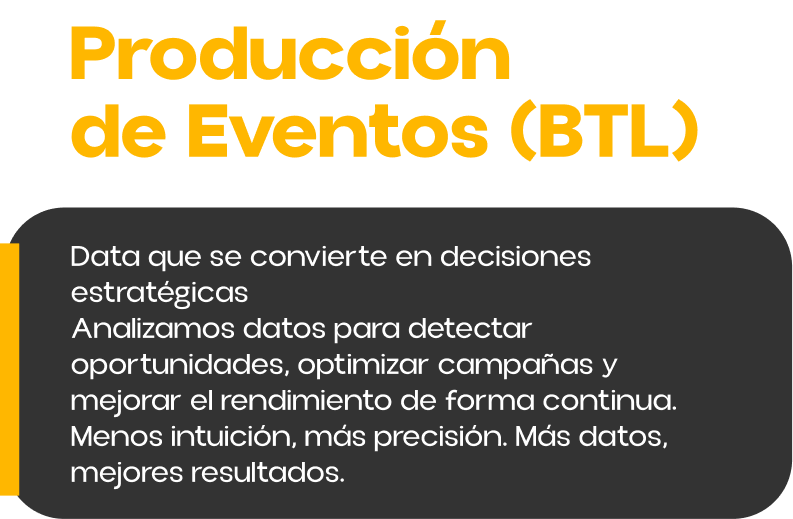 Producción de Eventos (BTL)

Data que se convierte en decisiones estratégicas
Analizamos datos para detectar oportunidades, optimizar campañas y mejorar el rendimiento de forma continua. Menos intuición, más precisión. Más datos, mejores resultados.